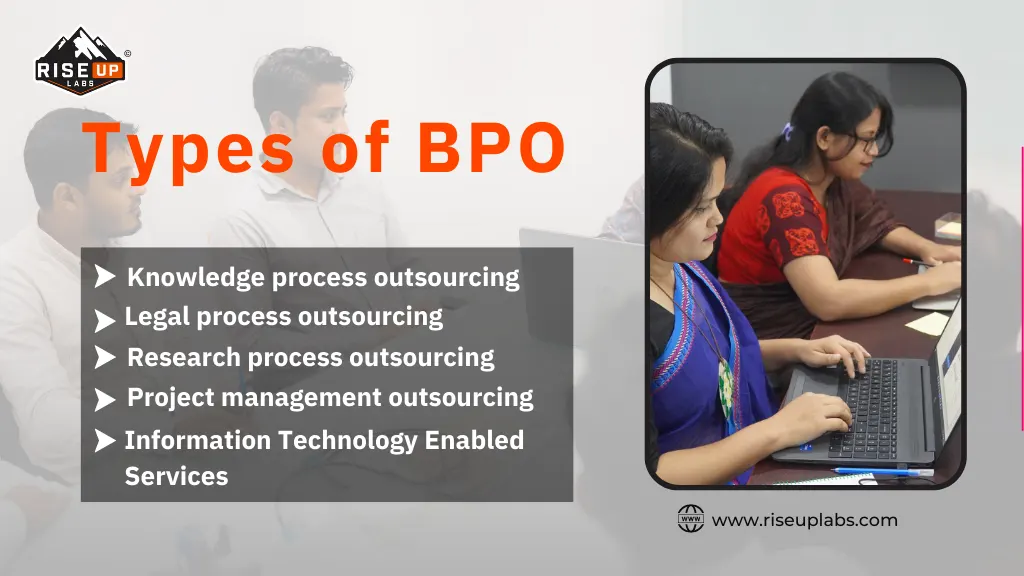 RISE UP LABS ©

Types of BPO

➤ Knowledge process outsourcing
➤ Legal process outsourcing
➤ Research process outsourcing
➤ Project management outsourcing
➤ Information Technology Enabled Services

www.riseuplabs.com